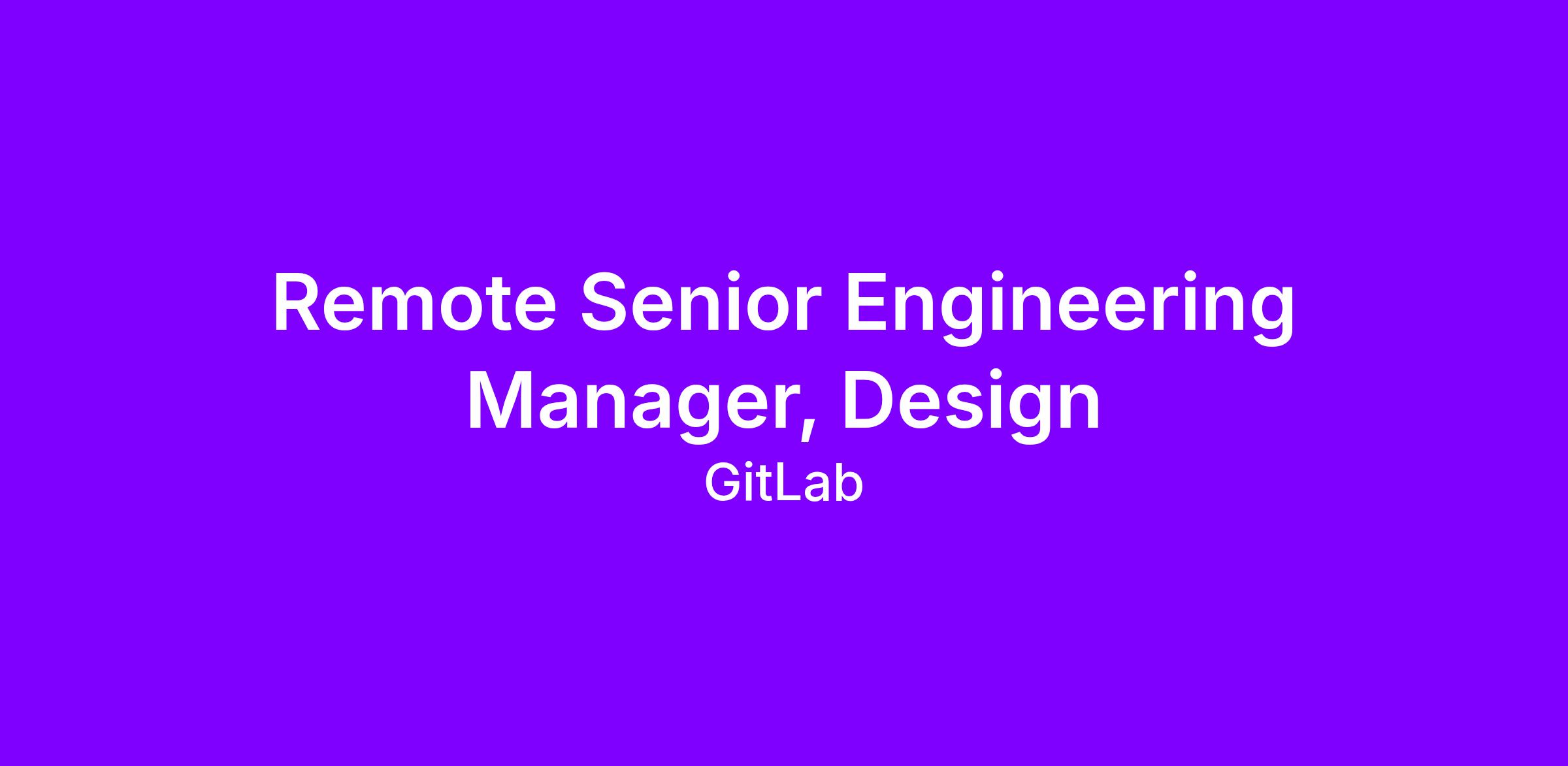 Remote Senior Engineering Manager, Design

GitLab